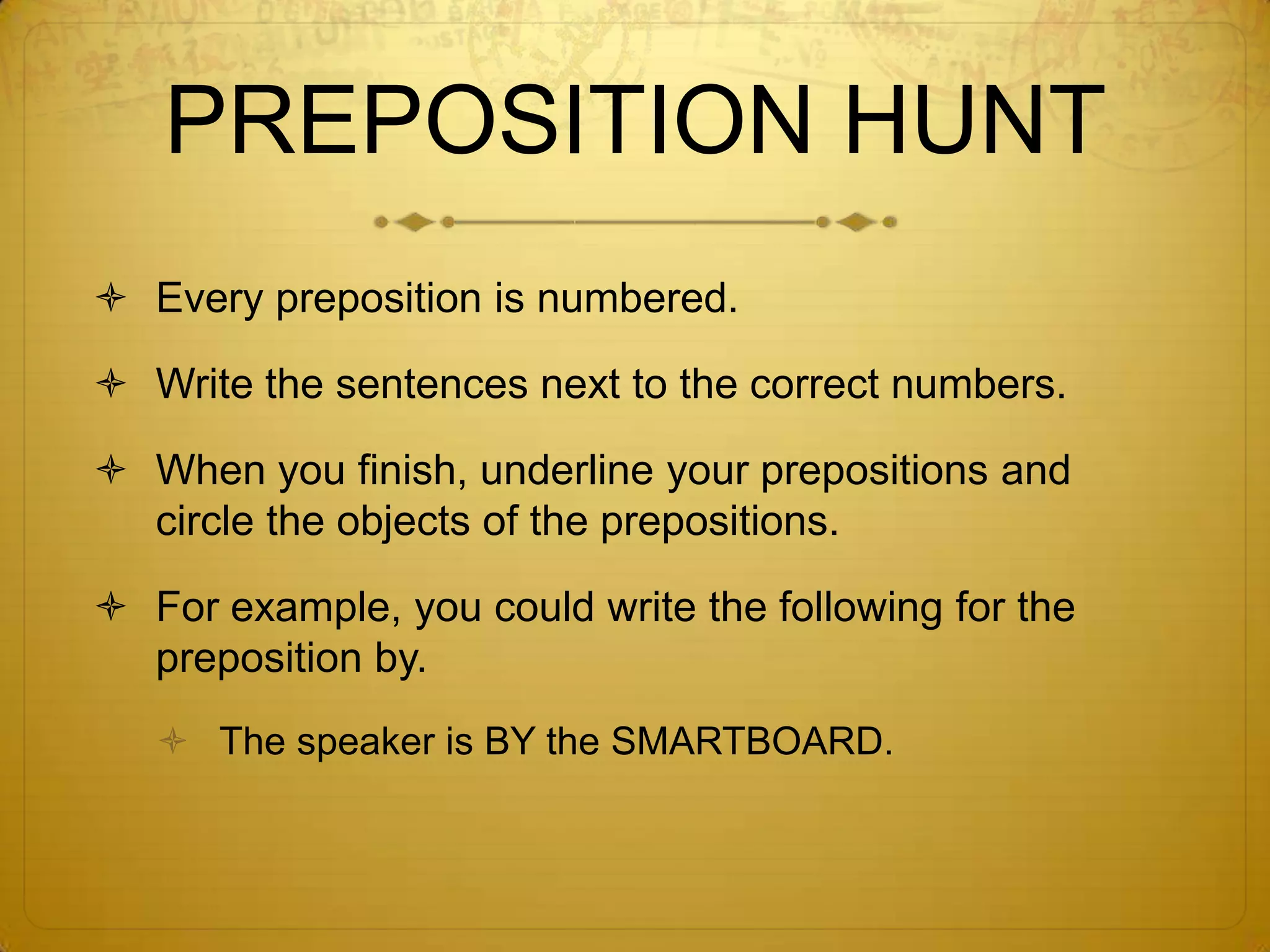 PREPOSITION HUNT

Every preposition is numbered.

Write the sentences next to the correct numbers.

When you finish, underline your prepositions and circle the objects of the prepositions.

For example, you could write the following for the preposition by.

The speaker is BY the SMARTBOARD.